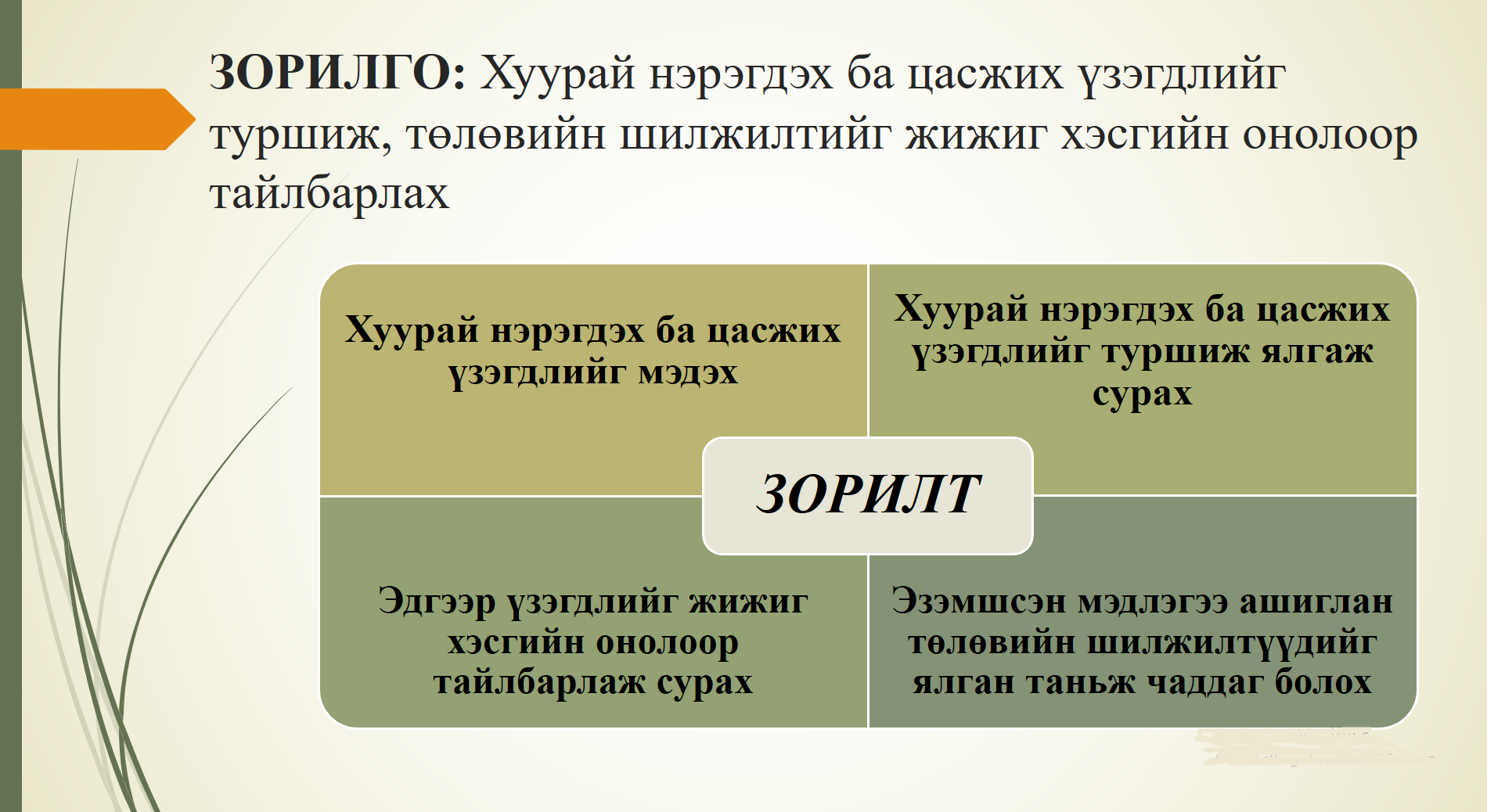 ЗОРИЛГО: Хуурай нэрэгдэх ба цасжих үзэгдлийг туршиж, төлөвийн шилжилтийг жижиг хэсгийн онолоор тайлбарлах

Хуурай нэрэгдэх ба цасжих үзэгдлийг мэдэх

Хуурай нэрэгдэх ба цасжих үзэгдлийг туршиж ялгаж сурах

ЗОРИЛТ

Эдгээр үзэгдлийг жижиг хэсгийн онолоор тайлбарлаж сурах

Эзэмшсэн мэдлэгээ ашиглан төлөвийн шилжилтүүдийг ялган таньж чаддаг болох